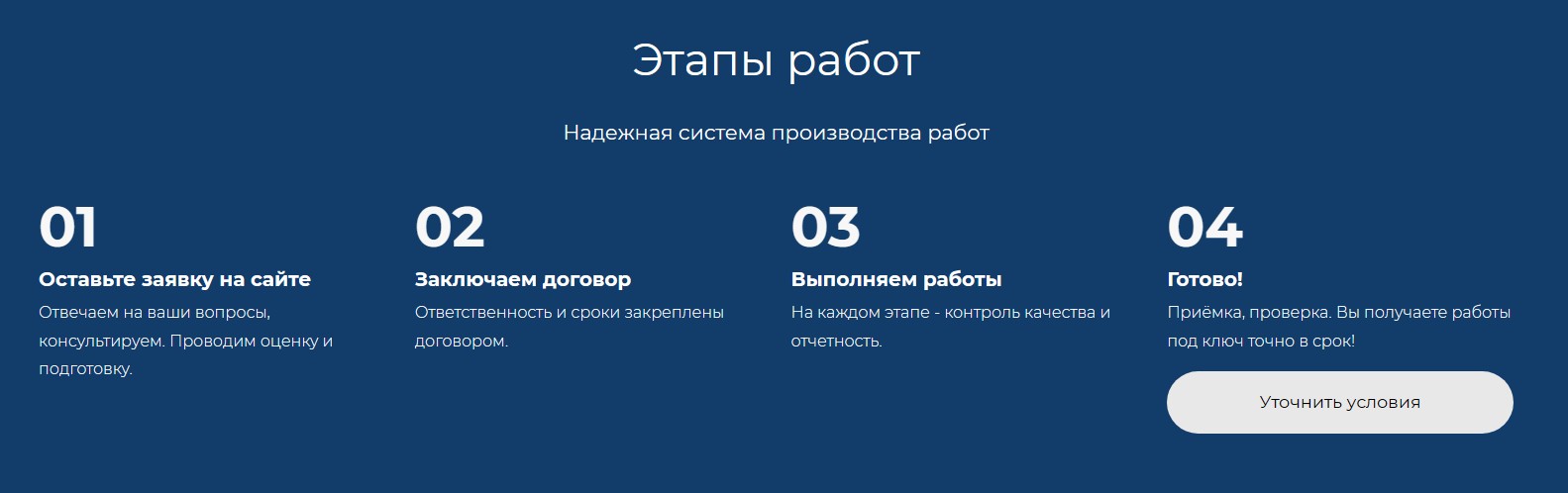 Этапы работ

Надежная система производства работ

01

Оставьте заявку на сайте

Отвечаем на ваши вопросы, консультируем. Проводим оценку и подготовку.

02

Заключаем договор

Ответственность и сроки закреплены договором.

03

Выполняем работы

На каждом этапе - контроль качества и отчетность.

04

Готово!

Приёмка, проверка. Вы получаете работы под ключ точно в срок!

Уточнить условия